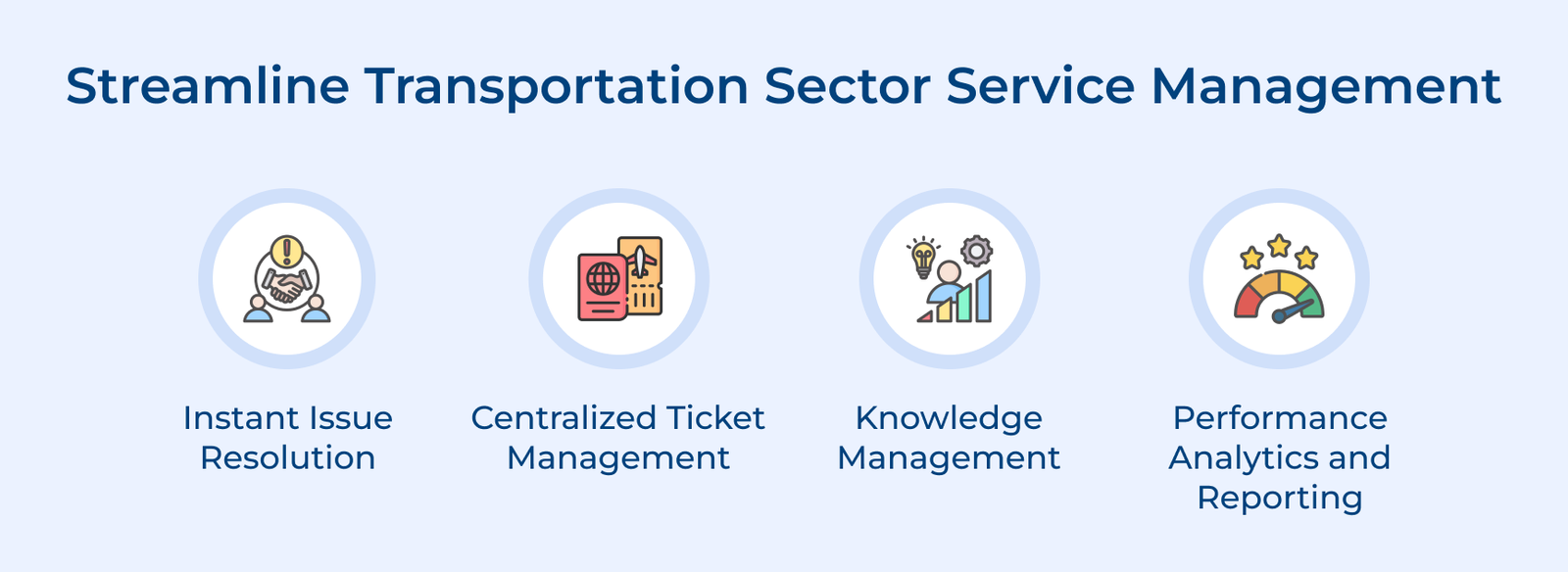 Streamline Transportation Sector Service Management

Instant Issue Resolution

Centralized Ticket Management

Knowledge Management

Performance Analytics and Reporting